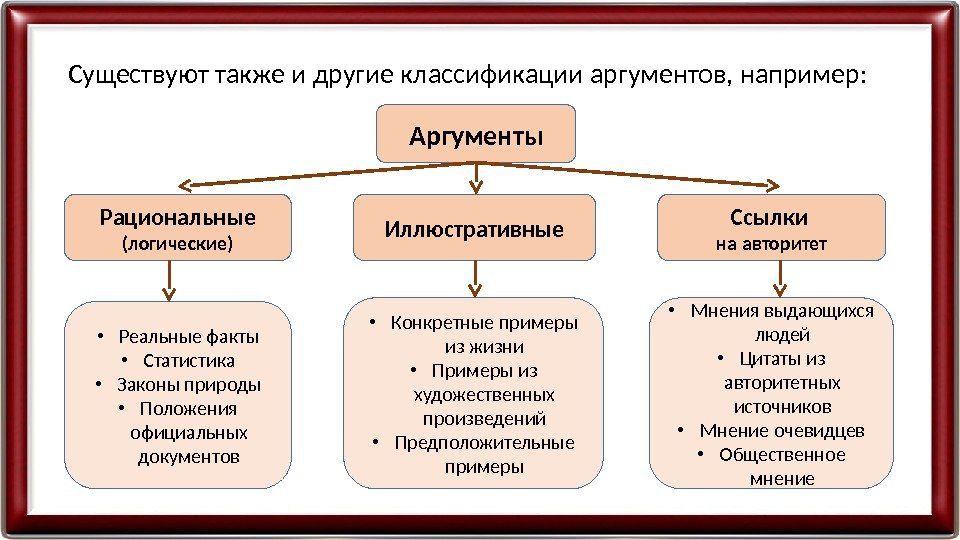 Существуют также и другие классификации аргументов, например:

Аргументы

Рациональные (логические)

Иллюстративные

Ссылки на авторитет

• Реальные факты
• Статистика
• Законы природы
• Положения официальных документов

• Конкретные примеры из жизни
• Примеры из художественных произведений
• Предположительные примеры

• Мнения выдающихся людей
• Цитаты из авторитетных источников
• Мнение очевидцев
• Общественное мнение